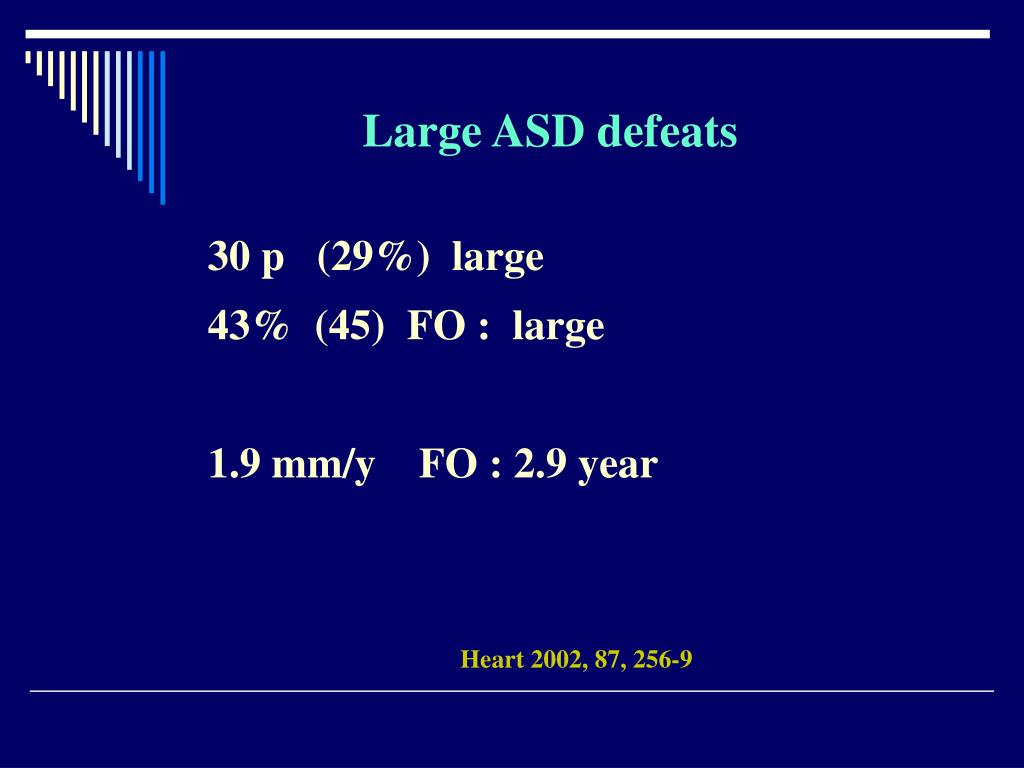 Large ASD defeats

30 p (29%) large

43% (45) FO : large

1.9 mm/y FO : 2.9 year

Heart 2002, 87, 256-9